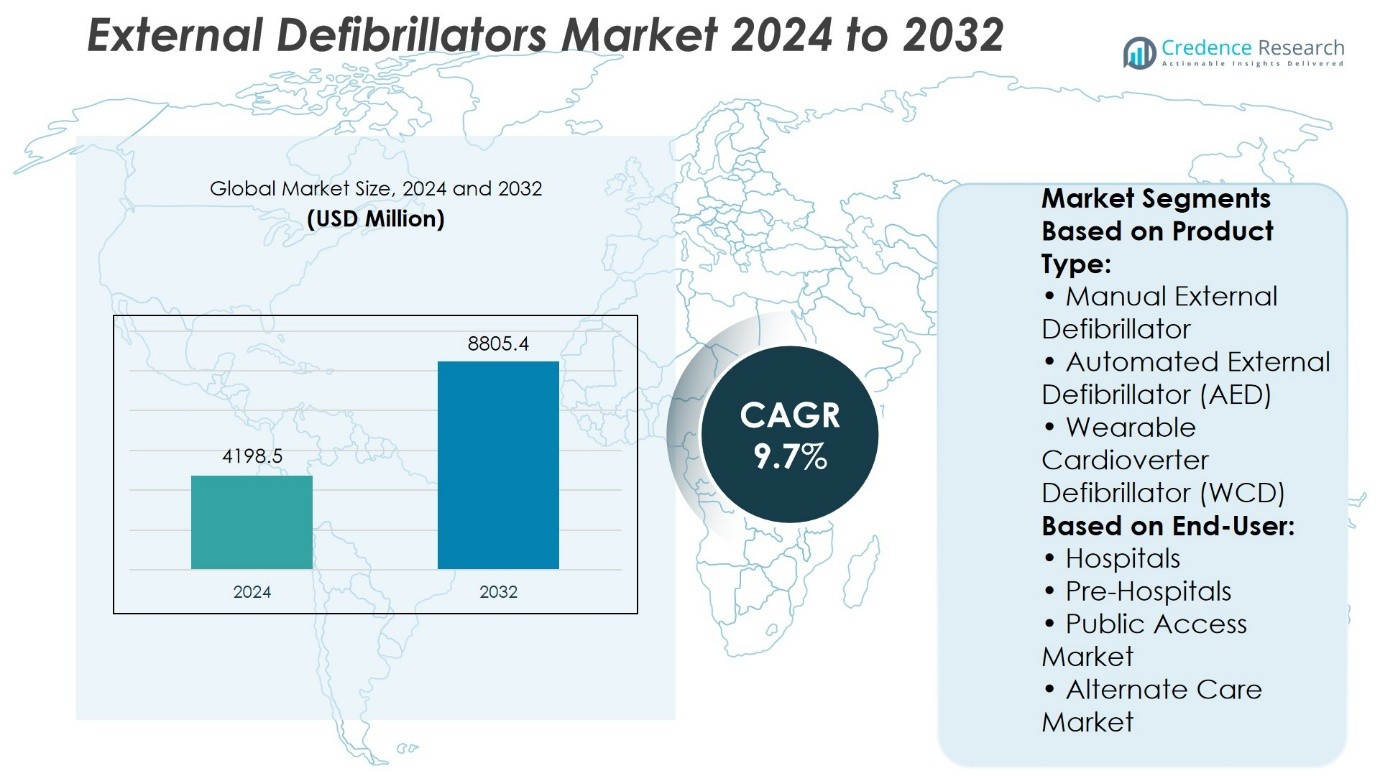 External Defibrillators Market 2024 to 2032

Credence Research
Actionable Insights Delivered

Global Market Size, 2024 and 2032
(USD Million)

4198.5
8805.4
2024
2032

CAGR
9.7%

Market Segments
Based on Product Type:
• Manual External Defibrillator
• Automated External Defibrillator (AED)
• Wearable Cardioverter Defibrillator (WCD)
Based on End-User:
• Hospitals
• Pre-Hospitals
• Public Access Market
• Alternate Care Market